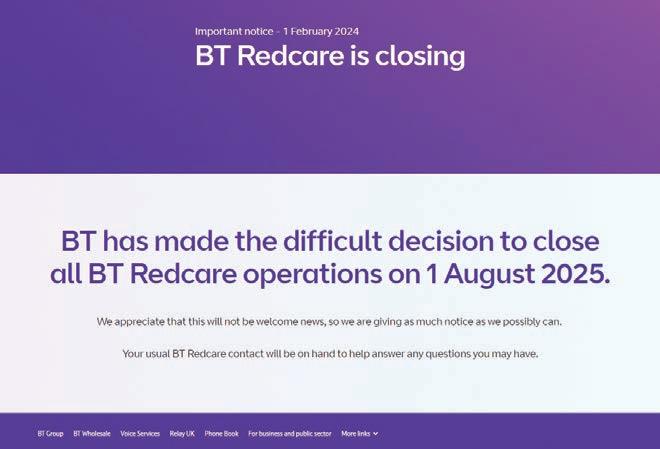 Important notice - 1 February 2024
BT Redcare is closing

BT has made the difficult decision to close all BT Redcare operations on 1 August 2025.

We appreciate that this will not be welcome news, so we are giving as much notice as we possibly can.

Your usual BT Redcare contact will be on hand to help answer any questions you may have.

BT Group BT Wholesale Voice Services Relay UK Phone Book For business and public sector More links